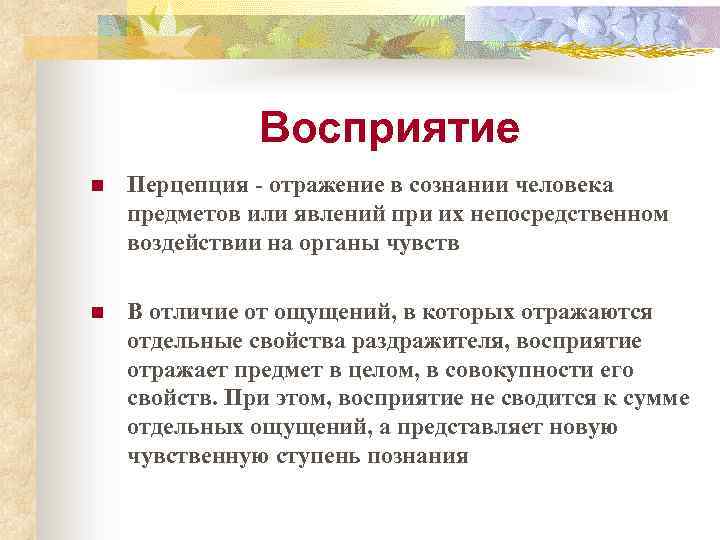 Восприятие

Перцепция - отражение в сознании человека предметов или явлений при их непосредственном воздействии на органы чувств

В отличие от ощущений, в которых отражаются отдельные свойства раздражителя, восприятие отражает предмет в целом, в совокупности его свойств. При этом, восприятие не сводится к сумме отдельных ощущений, а представляет новую чувственную ступень познания